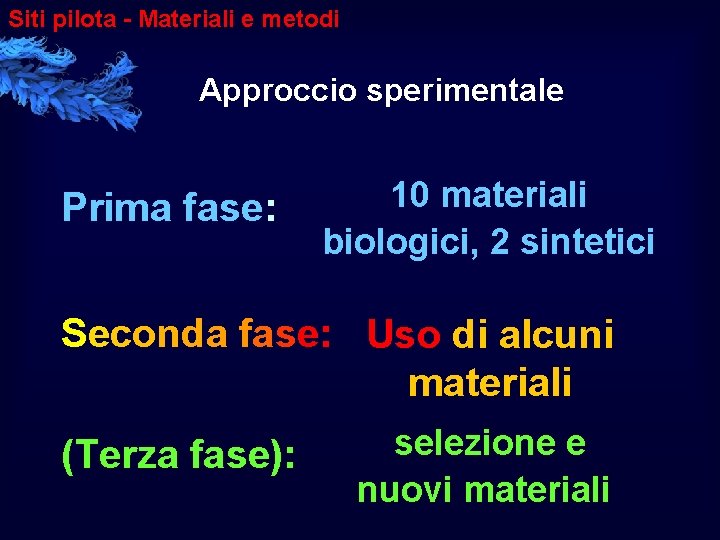 Siti pilota - Materiali e metodi

Approccio sperimentale

Prima fase: 10 materiali biologici, 2 sintetici

Seconda fase: Uso di alcuni materiali

(Terza fase): selezione e nuovi materiali